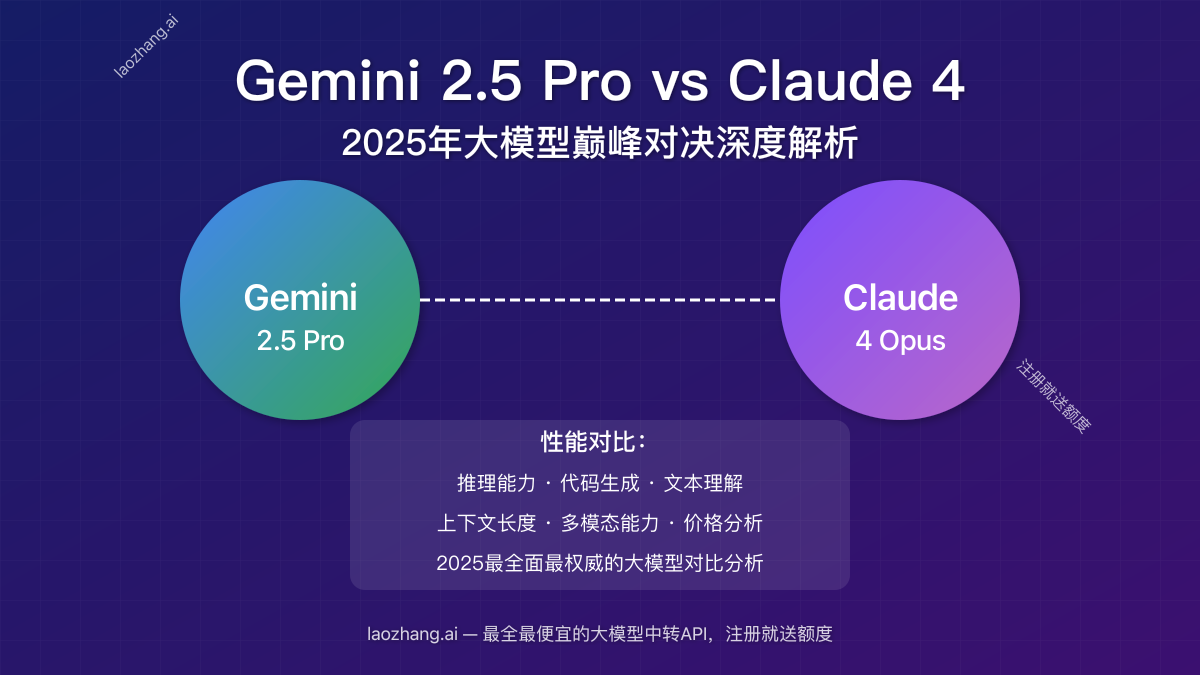 laozhang.ai

Gemini 2.5 Pro vs Claude 4

2025年大模型巅峰对决深度解析

Gemini
2.5 Pro

Claude
4 Opus

注册就送额度

性能对比：

推理能力 · 代码生成 · 文本理解

上下文长度 · 多模态能力 · 价格分析

2025最全面最权威的大模型对比分析

laozhang.ai — 最全最便宜的大模型中转API，注册就送额度